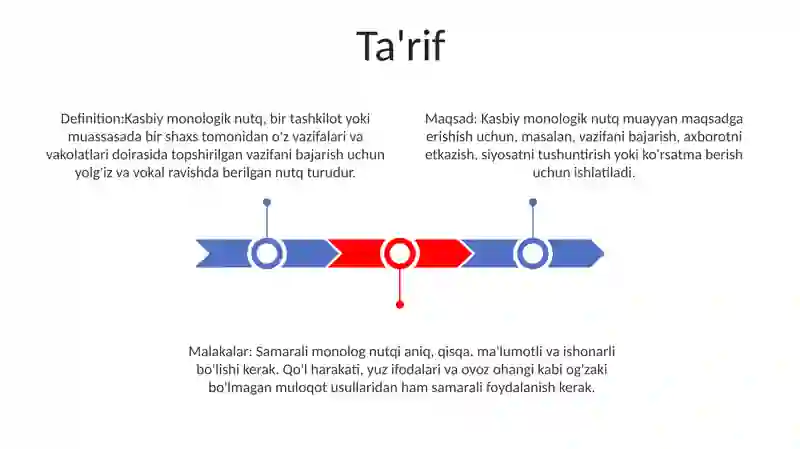 Ta'rif

Definition:Kasbiy monologik nutq, bir tashkilot yoki muassasada bir shaxs tomonidan o'z vazifalari va vakolatlari doirasida topshirilgan vazifani bajarish uchun yolg'iz va vokal ravishda berilgan nutq turudur.

Maqsad: Kasbiy monologik nutq muayyan maqsadga erishish uchun, masalan, vazifani bajarish, axborotni etkazish, siyosatni tushuntirish yoki ko'rsatma berish uchun ishlatiladi.

Malakalar: Samarali monolog nutqi aniq, qisqa, ma'lumotli va ishonarli bo'lishi kerak. Qo'l harakati, yuz ifodalari va ovoz ohangi kabi og'zaki bo'lmagan muloqot usullaridan ham samarali foydalanish kerak.